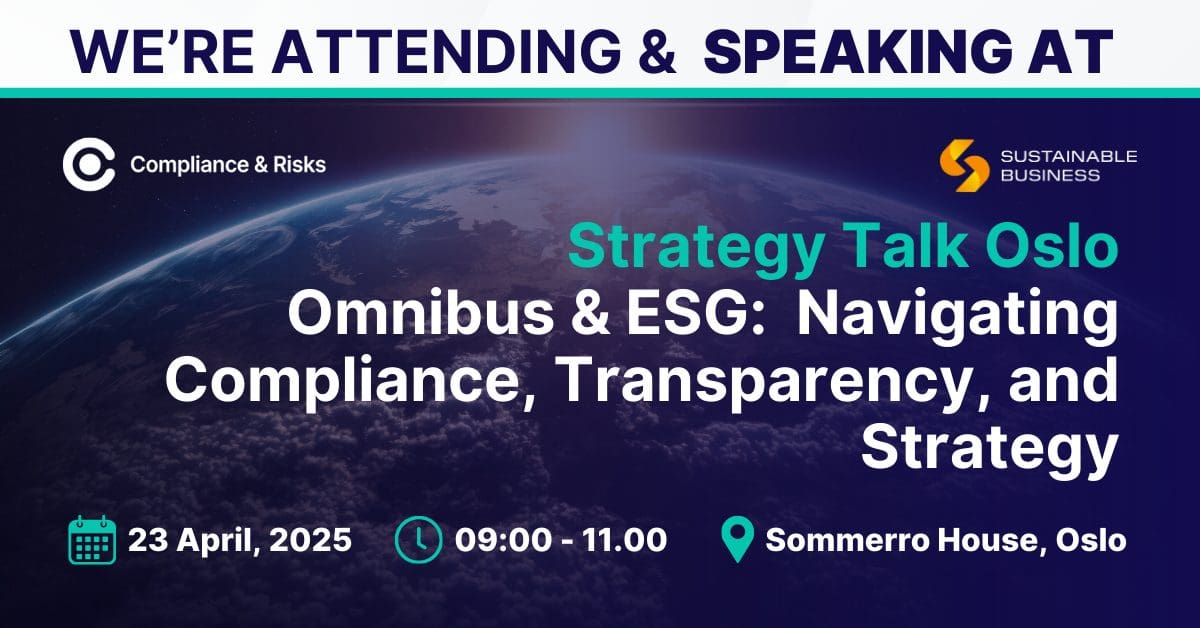 WE'RE ATTENDING & SPEAKING AT

Compliance & Risks

SUSTAINABLE BUSINESS

Strategy Talk Oslo
Omnibus & ESG: Navigating Compliance, Transparency, and Strategy

23 April, 2025 09:00 - 11.00 Sommerro House, Oslo